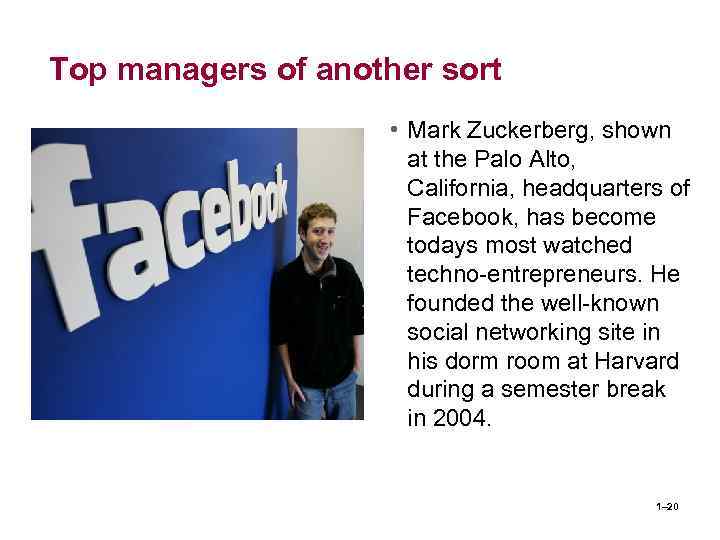 Top managers of another sort

facebook

• Mark Zuckerberg, shown at the Palo Alto, California, headquarters of Facebook, has become todays most watched techno-entrepreneurs. He founded the well-known social networking site in his dorm room at Harvard during a semester break in 2004.

1–20